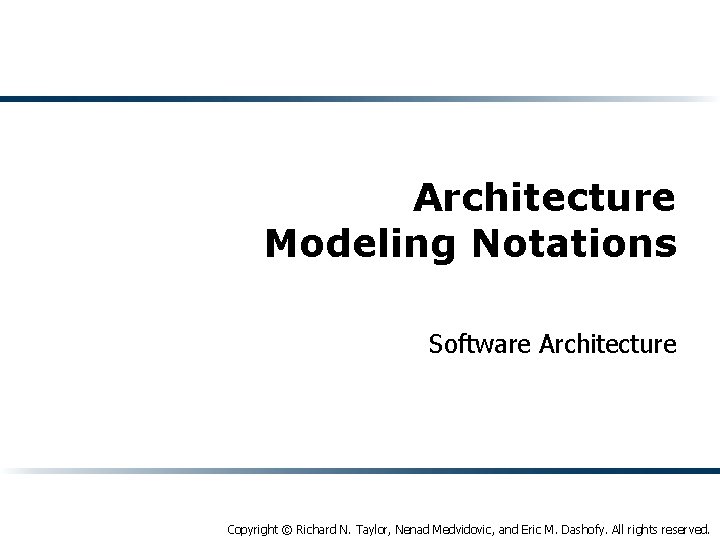 Architecture Modeling Notations

Software Architecture

Copyright © Richard N. Taylor, Nenad Medvidovic, and Eric M. Dashofy. All rights reserved.